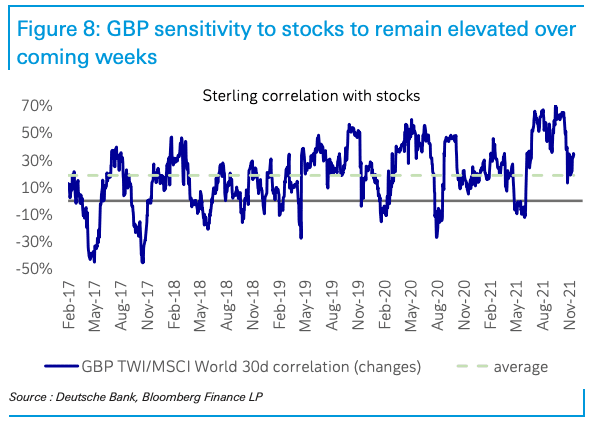 Figure 8: GBP sensitivity to stocks to remain elevated over coming weeks

Sterling correlation with stocks

70%
50%
30%
10%
-10%
-30%
-50%

Feb-17
May-17
Aug-17
Nov-17
Feb-18
May-18
Aug-18
Nov-18
Feb-19
May-19
Aug-19
Nov-19
Feb-20
May-20
Aug-20
Nov-20
Feb-21
May-21
Aug-21
Nov-21

GBP TWI/MSCI World 30d correlation (changes)
average

Source : Deutsche Bank, Bloomberg Finance LP